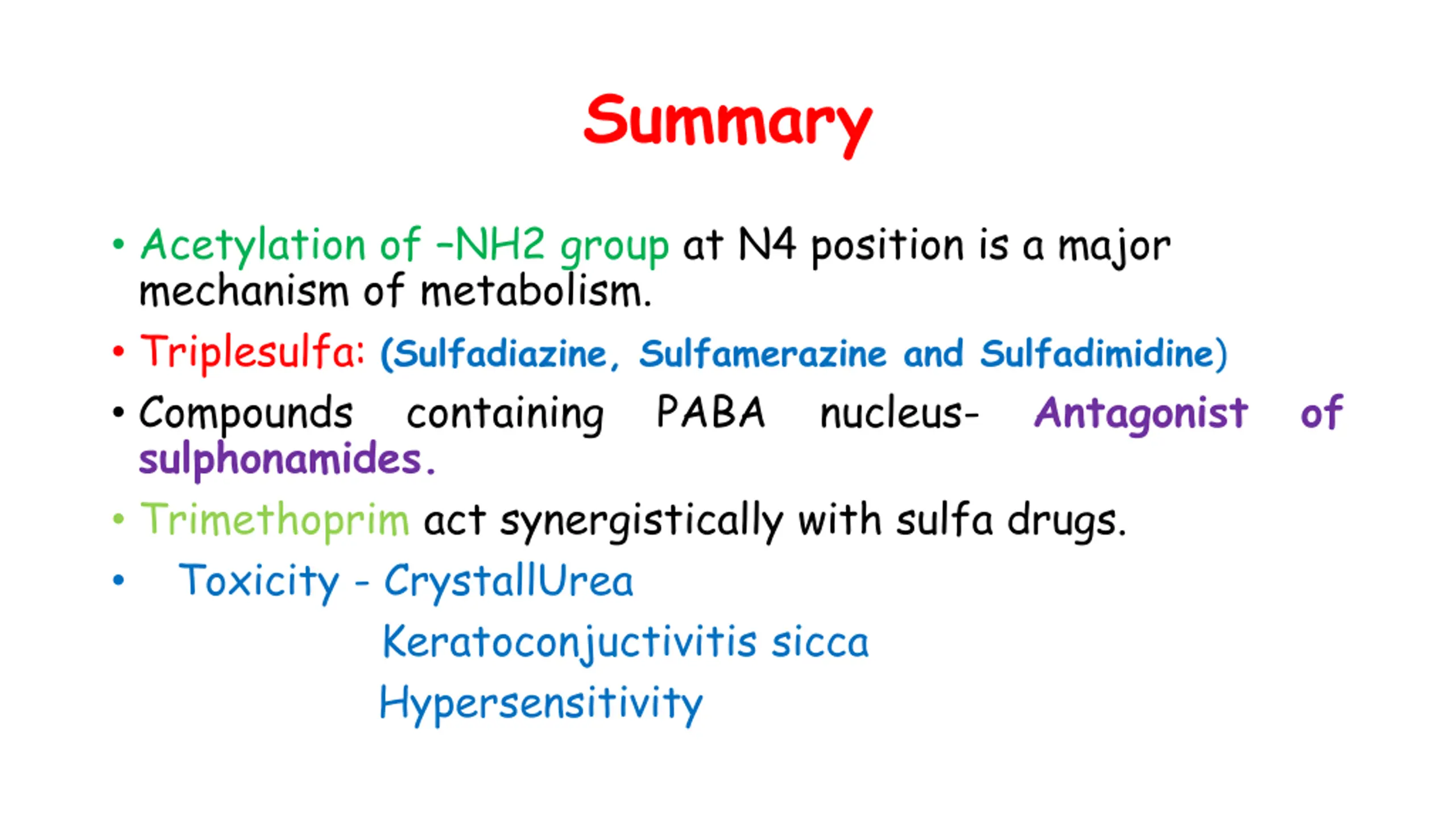 Summary

• Acetylation of –NH2 group at N4 position is a major mechanism of metabolism.

• Triplesulfa: (Sulfadiazine, Sulfamerazine and Sulfadimidine)

• Compounds containing PABA nucleus- Antagonist of sulphonamides.

• Trimethoprim act synergistically with sulfa drugs.

• Toxicity - CrystallUrea
Keratoconjuctivitis sicca
Hypersensitivity